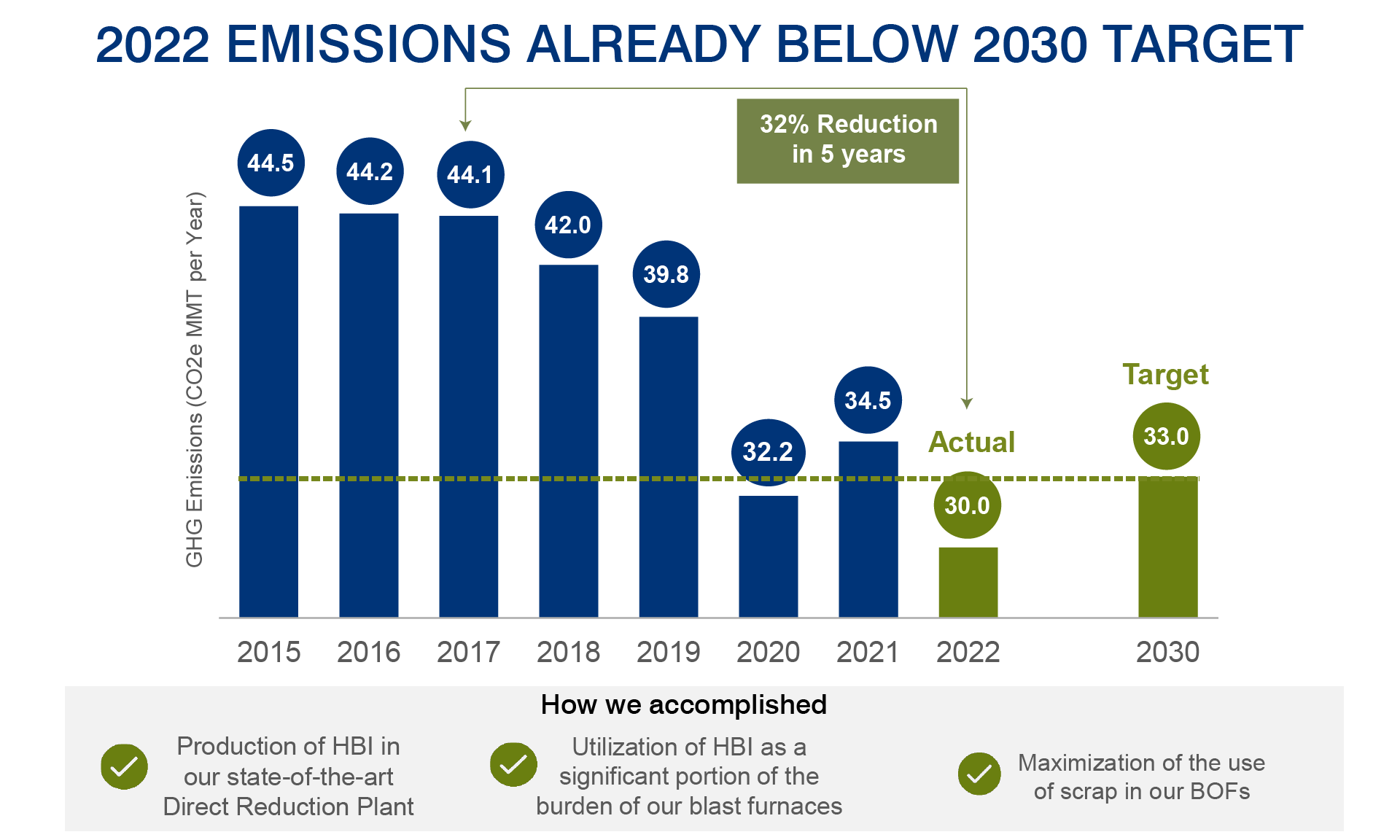 2022 EMISSIONS ALREADY BELOW 2030 TARGET

32% Reduction in 5 years

GHG Emissions (CO2e MMT per Year)

44.5
44.2
44.1
42.0
39.8
32.2
34.5
Actual
30.0
Target
33.0

2015 2016 2017 2018 2019 2020 2021 2022 2030

How we accomplished

Production of HBI in our state-of-the-art Direct Reduction Plant

Utilization of HBI as a significant portion of the burden of our blast furnaces

Maximization of the use of scrap in our BOFs